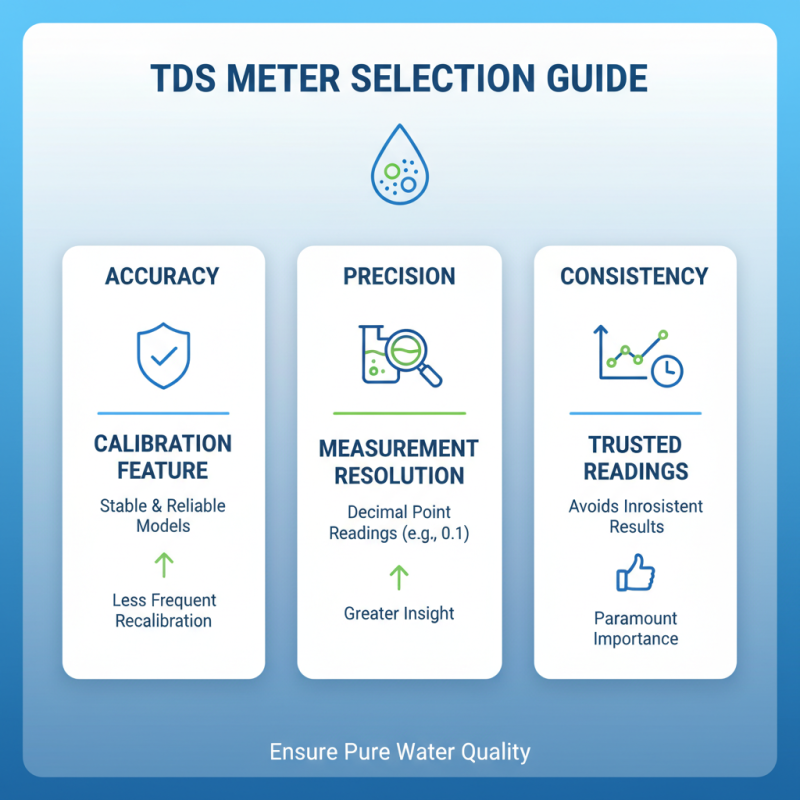 TDS METER SELECTION GUIDE

ACCURACY

CALIBRATION FEATURE

Stable & Reliable Models

Less Frequent Recalibration

PRECISION

MEASUREMENT RESOLUTION

Decimal Point Readings (e.g., 0.1)

Greater Insight

CONSISTENCY

TRUSTED READINGS

Avoids Inrosistent Results

Paramount Importance

Ensure Pure Water Quality